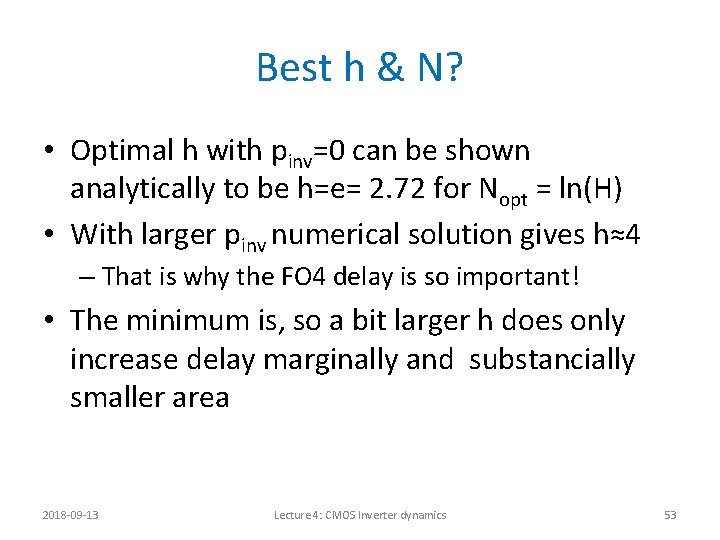 Best h & N?

• Optimal h with $p_{inv}$=0 can be shown analytically to be h=e= 2.72 for $N_{opt}$ = ln(H)

• With larger $p_{inv}$ numerical solution gives h≈4

– That is why the FO4 delay is so important!

• The minimum is, so a bit larger h does only increase delay marginally and substancially smaller area

2018-09-13

Lecture 4: CMOS Inverter dynamics

53